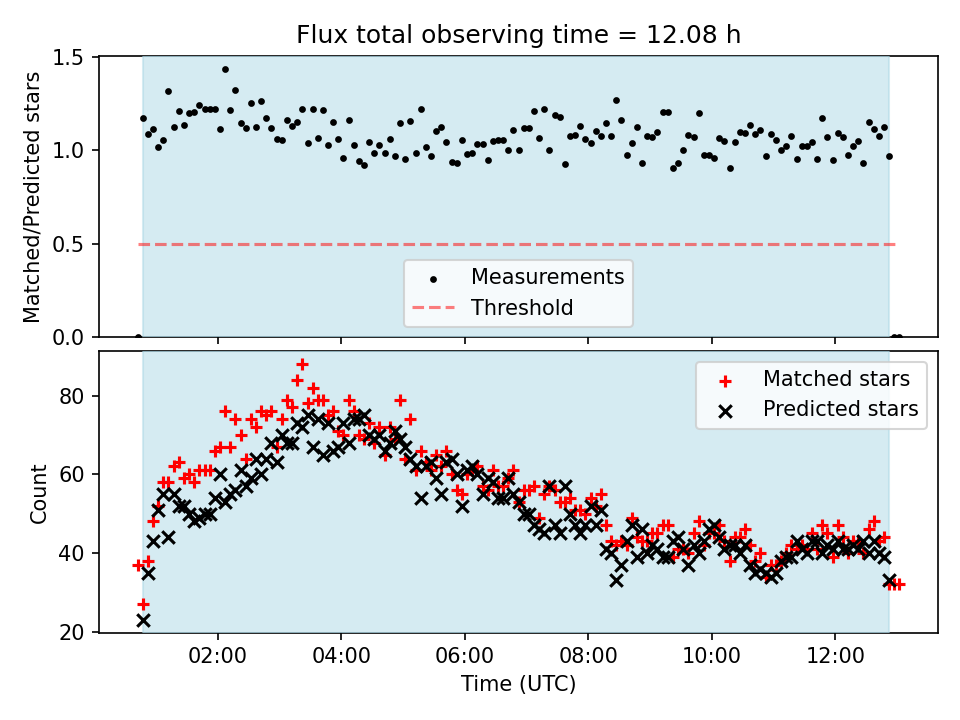 Flux total observing time = 12.08 h

Matched/Predicted stars

1.5
1.0
0.5
0.0

Measurements
Threshold

Count

80
60
40
20

Matched stars
Predicted stars

02:00
04:00
06:00
08:00
10:00
12:00

Time (UTC)